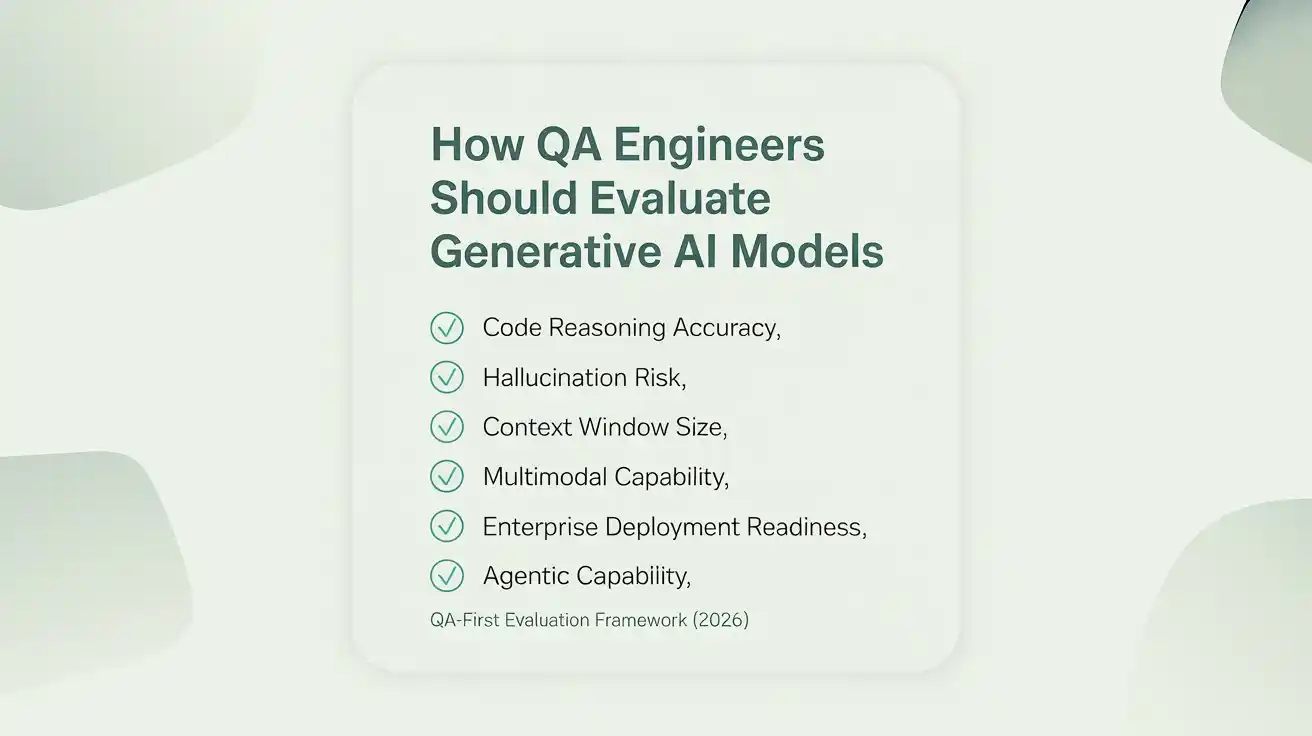 How QA Engineers Should Evaluate Generative AI Models

Code Reasoning Accuracy,

Hallucination Risk,

Context Window Size,

Multimodal Capability,

Enterprise Deployment Readiness,

Agentic Capability,

QA-First Evaluation Framework (2026)